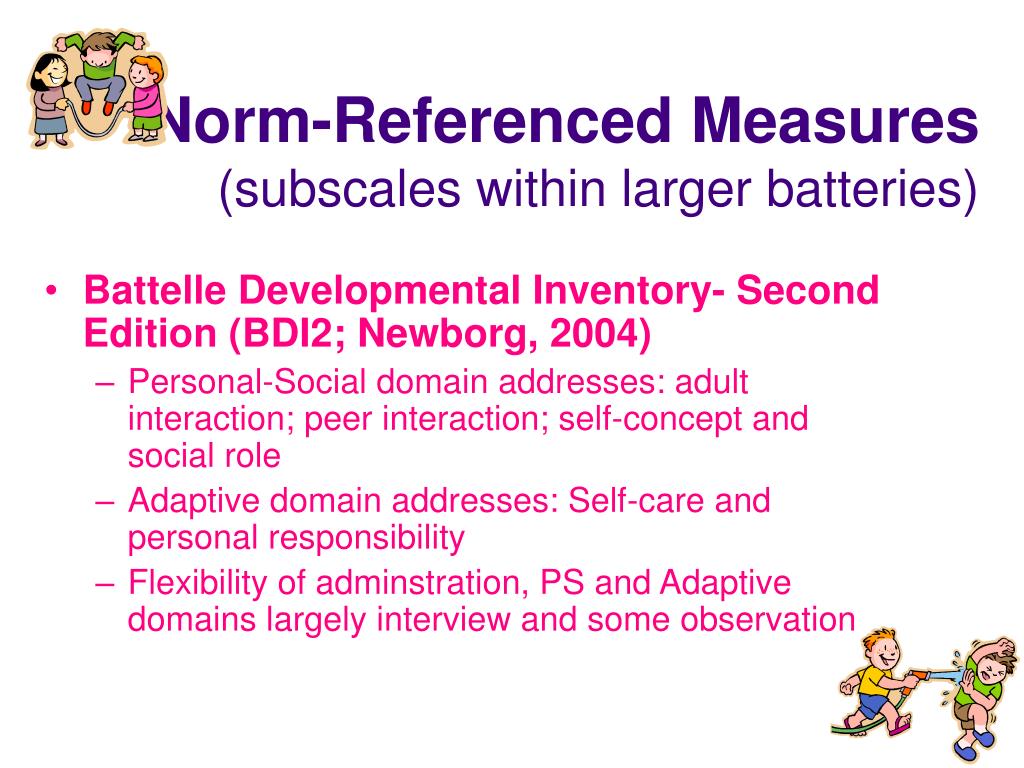 Norm-Referenced Measures
(subscales within larger batteries)

• Battelle Developmental Inventory- Second Edition (BDI2; Newborg, 2004)
– Personal-Social domain addresses: adult interaction; peer interaction; self-concept and social role
– Adaptive domain addresses: Self-care and personal responsibility
– Flexibility of adminstration, PS and Adaptive domains largely interview and some observation